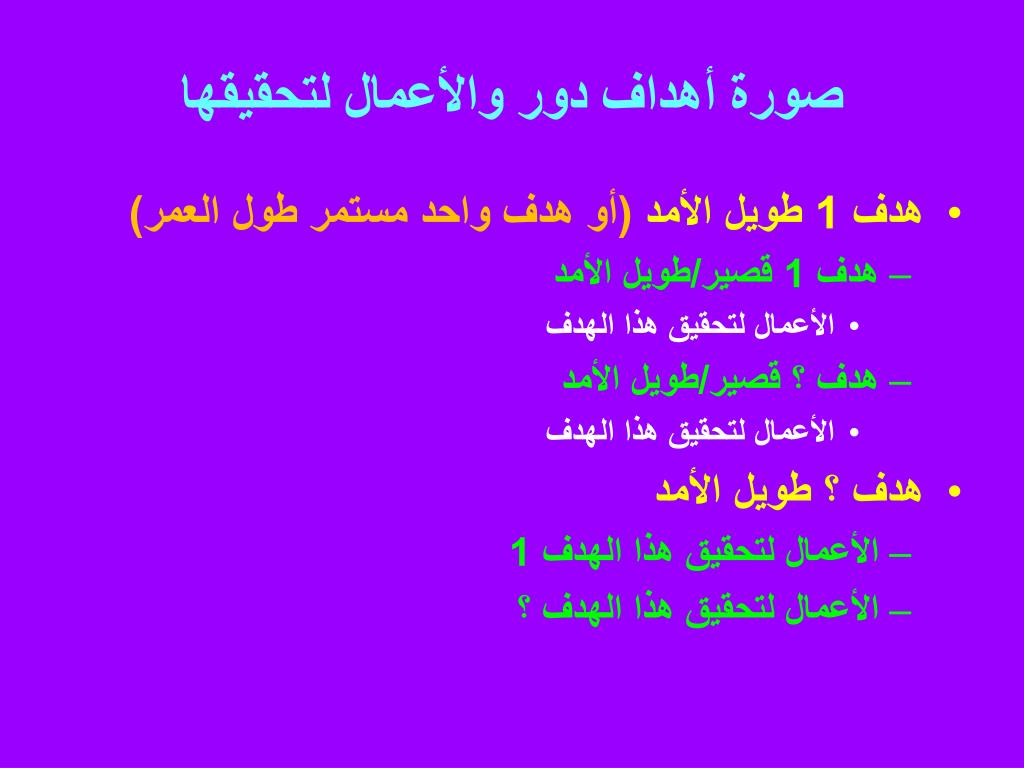 صورة أهداف دور والأعمال لتحقيقها

• هدف 1 طويل الأمد (أو هدف واحد مستمر طول العمر)

– هدف 1 قصير/طويل الأمد

• الأعمال لتحقيق هذا الهدف

– هدف ؟ قصير/طويل الأمد

• الأعمال لتحقيق هذا الهدف

• هدف ؟ طويل الأمد

– الأعمال لتحقيق هذا الهدف 1

– الأعمال لتحقيق هذا الهدف ؟